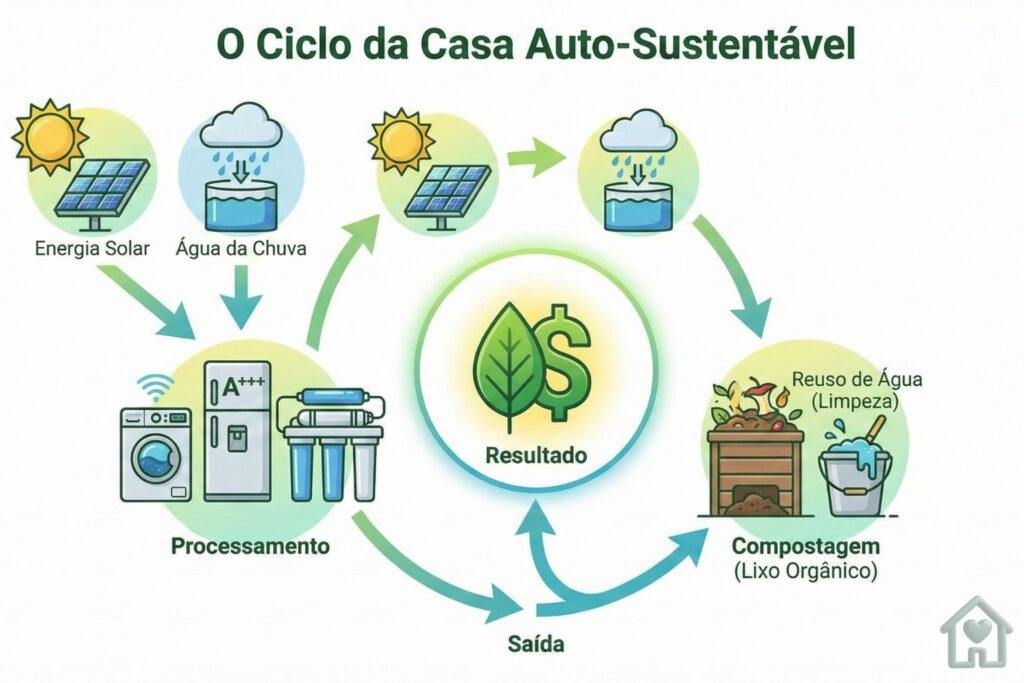 O Ciclo da Casa Auto-Sustentável

Energia Solar

Água da Chuva

A+++

Processamento

Resultado

Reuso de Água (Limpeza)

Compostagem (Lixo Orgânico)

Saída